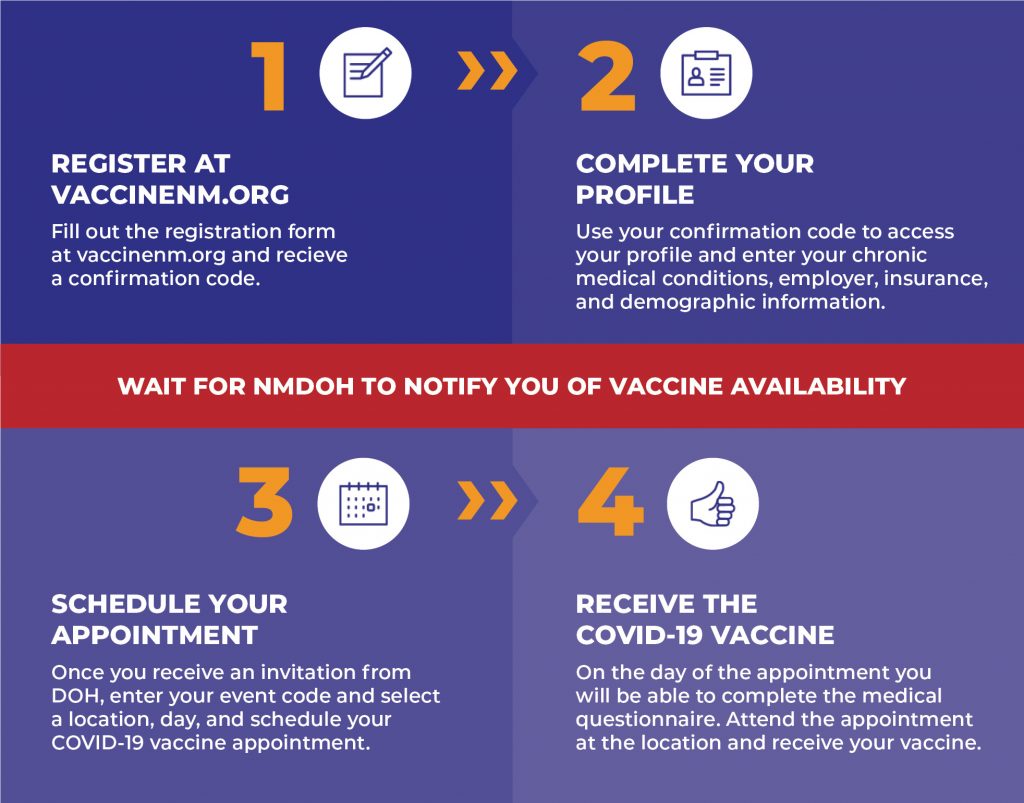 1

REGISTER AT VACCINENM.ORG

Fill out the registration form at vaccinenm.org and recieve a confirmation code.

2

COMPLETE YOUR PROFILE

Use your confirmation code to access your profile and enter your chronic medical conditions, employer, insurance, and demographic information.

WAIT FOR NMDOH TO NOTIFY YOU OF VACCINE AVAILABILITY

3

SCHEDULE YOUR APPOINTMENT

Once you receive an invitation from DOH, enter your event code and select a location, day, and schedule your COVID-19 vaccine appointment.

4

RECEIVE THE COVID-19 VACCINE

On the day of the appointment you will be able to complete the medical questionnaire. Attend the appointment at the location and receive your vaccine.